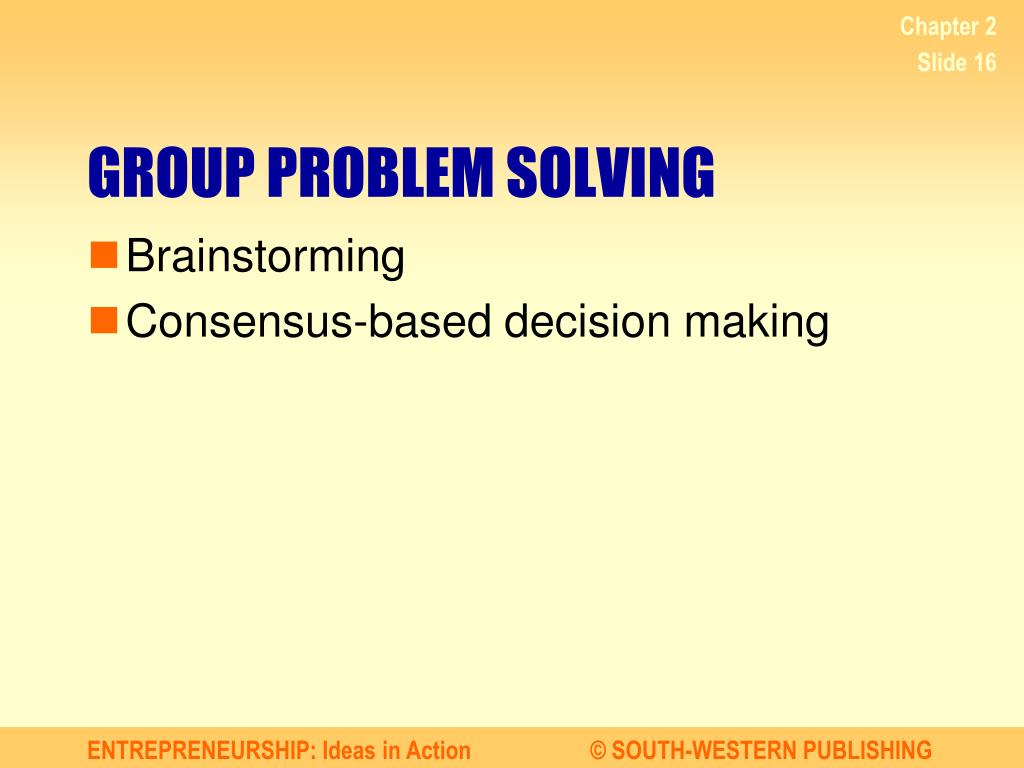 Chapter 2
Slide 16

GROUP PROBLEM SOLVING

Brainstorming
Consensus-based decision making

ENTREPRENEURSHIP: Ideas in Action © SOUTH-WESTERN PUBLISHING